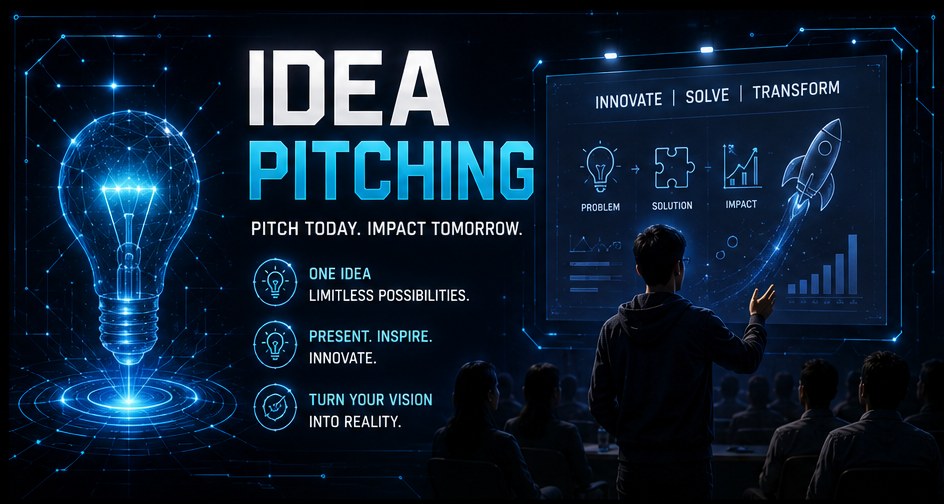 IDEA PITCHING

PITCH TODAY. IMPACT TOMORROW.

ONE IDEA
LIMITLESS POSSIBILITIES.

PRESENT. INSPIRE.
INNOVATE.

TURN YOUR VISION
INTO REALITY.

INNOVATE | SOLVE | TRANSFORM

PROBLEM

SOLUTION

IMPACT